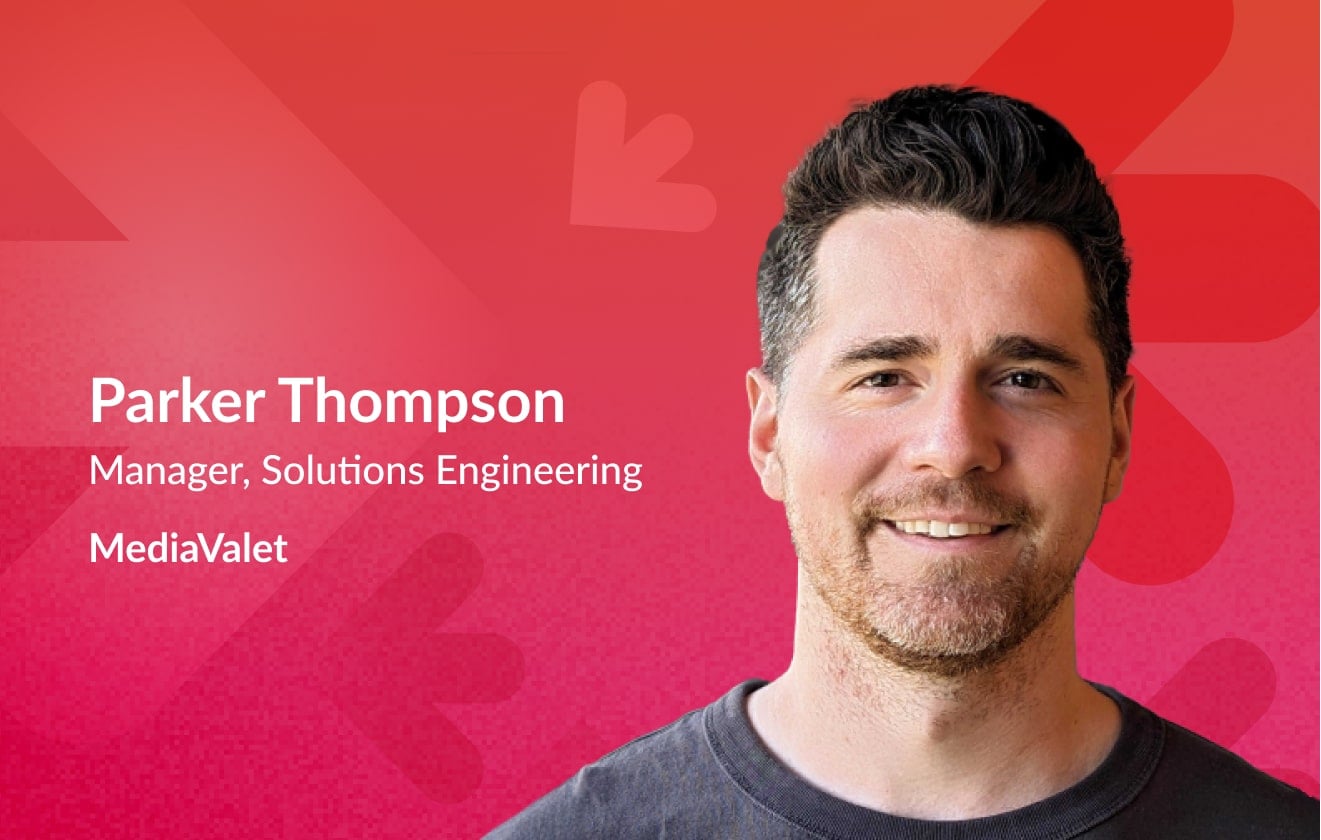 Parker Thompson
Manager, Solutions Engineering
MediaValet